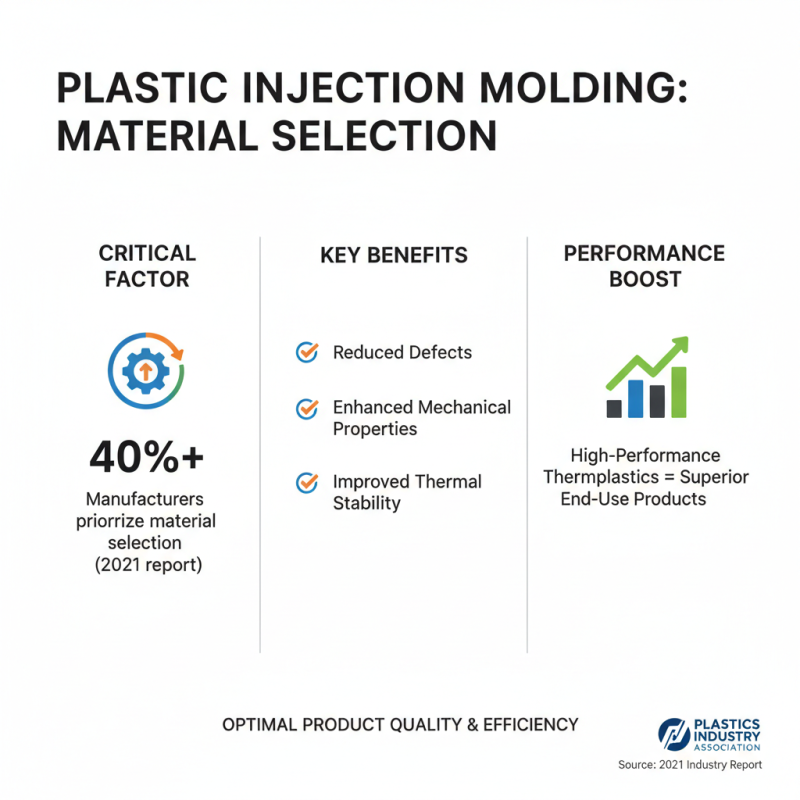 PLASTIC INJECTION MOLDING: MATERIAL SELECTION

CRITICAL FACTOR

40%+

Manufacturers priorrize material selection (2021 report)

KEY BENEFITS

Reduced Defects

Enhanced Mechanical Properties

Improved Thermal Stability

PERFORMANCE BOOST

High-Performance Thermplastics = Superior End-Use Products

OPTIMAL PRODUCT QUALITY & EFFICIENCY

PLASTICS INDUSTRY ASSOCIATION

Source: 2021 Industry Report